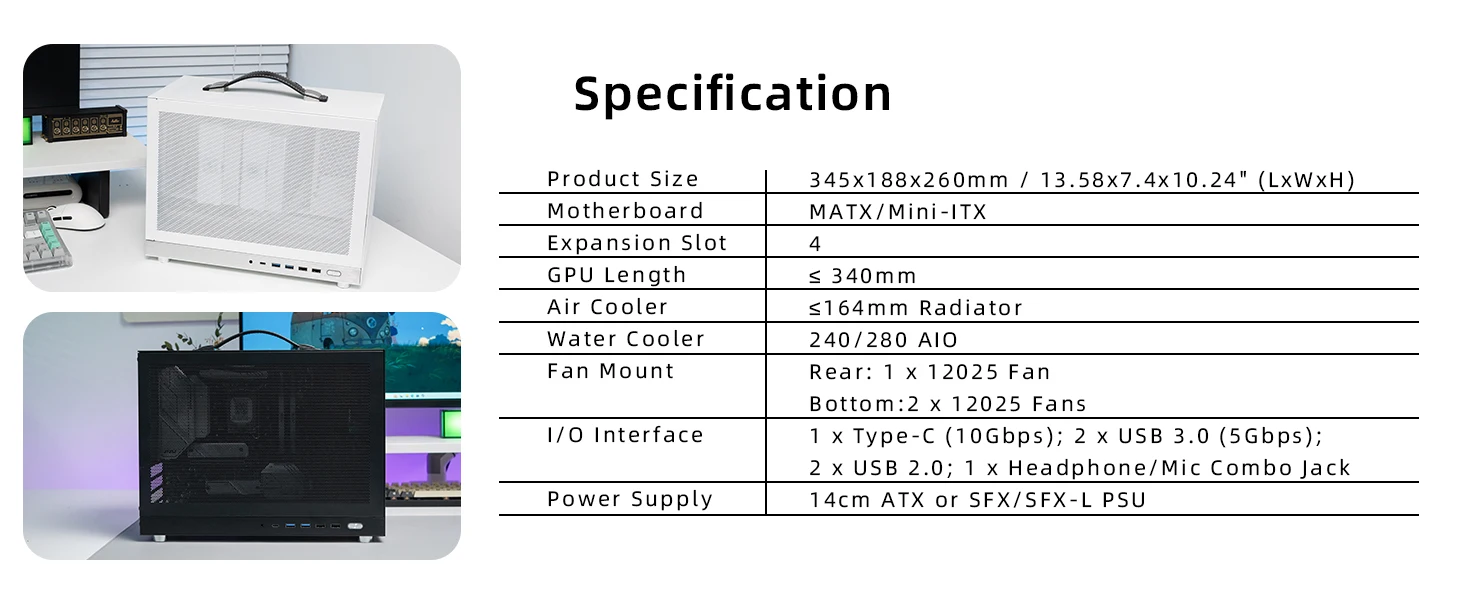 Specification

| Product Size | 345x188x260mm / 13.58x7.4x10.24" (LxWxH) |
|---|---|
| Motherboard | MATX/Mini-ITX |
| Expansion Slot | 4 |
| GPU Length | ≤ 340mm |
| Air Cooler | ≤164mm Radiator |
| Water Cooler | 240/280 AIO |
| Fan Mount | Rear: 1 x 12025 Fan Bottom:2 x 12025 Fans |
| I/O Interface | 1 x Type-C (10Gbps); 2 x USB 3.0 (5Gbps); 2 x USB 2.0; 1 x Headphone/Mic Combo Jack |
| Power Supply | 14cm ATX or SFX/SFX-L PSU |